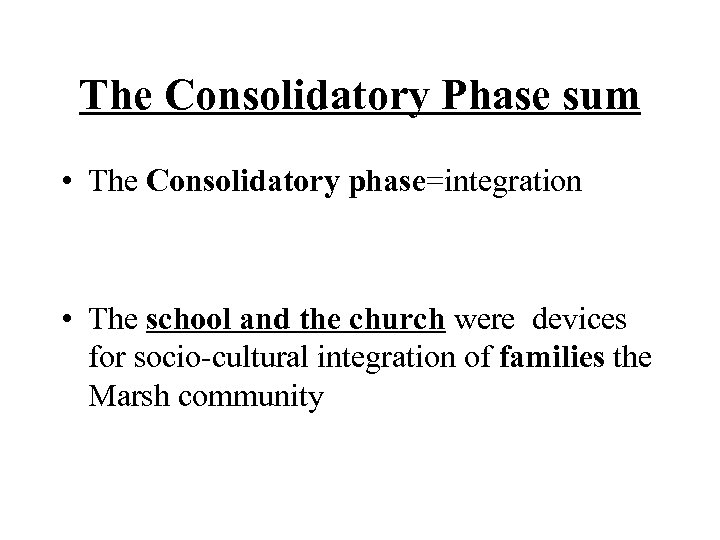 The Consolidatory Phase sum

• The Consolidatory phase=integration

• The school and the church were devices for socio-cultural integration of families the Marsh community